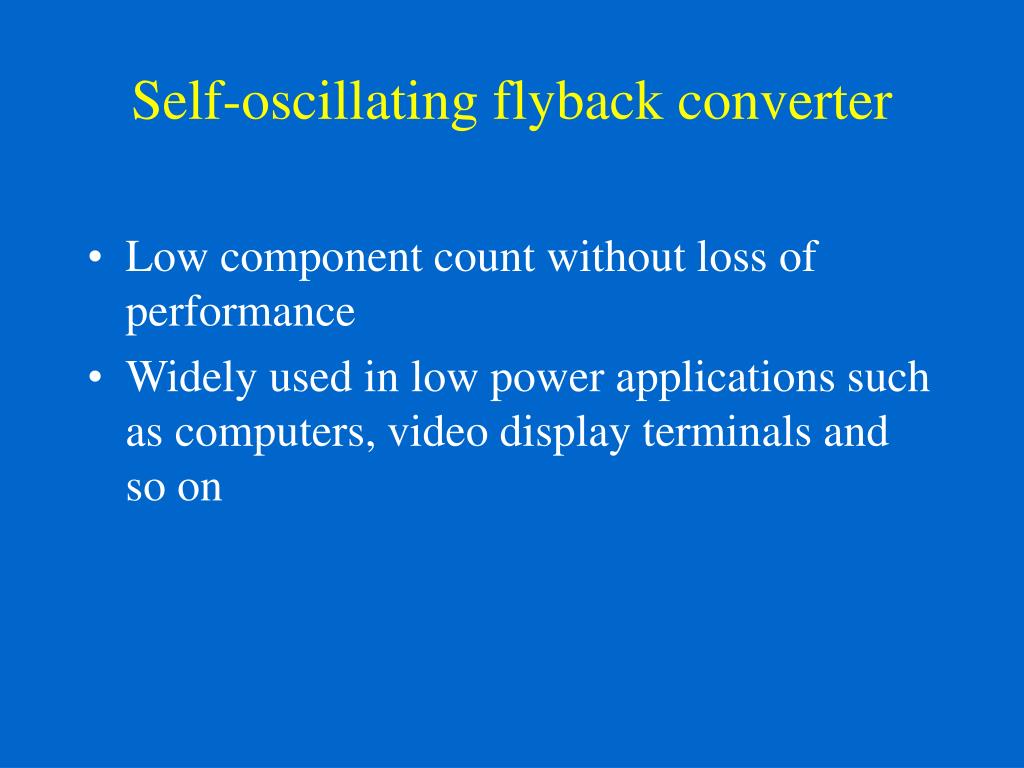 Self-oscillating flyback converter

• Low component count without loss of performance
• Widely used in low power applications such as computers, video display terminals and so on